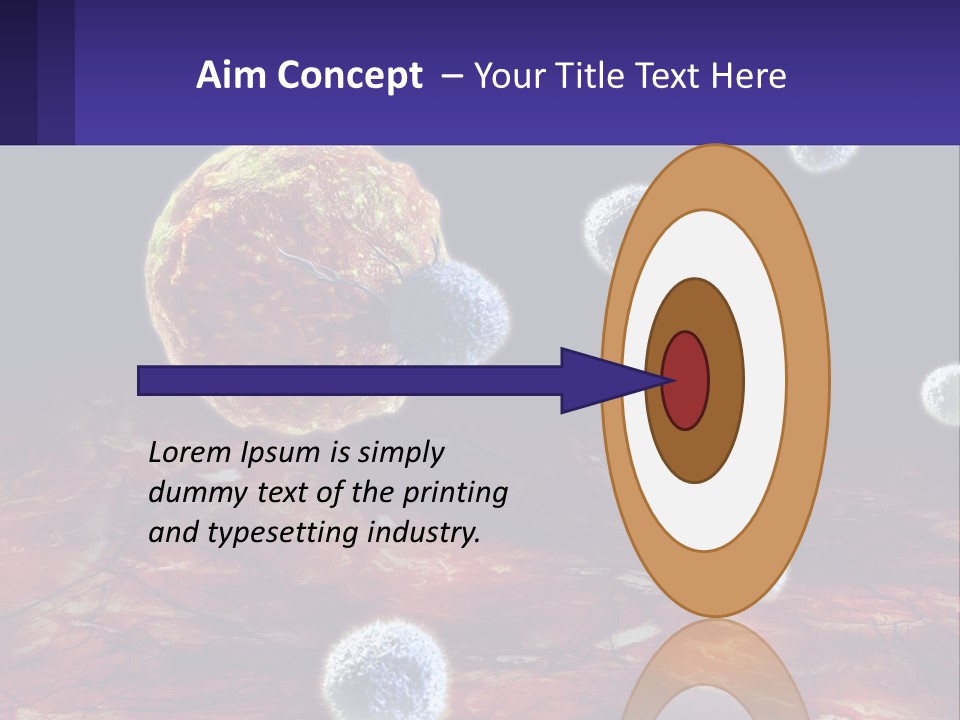 Aim Concept – Your Title Text Here

Lorem Ipsum is simply dummy text of the printing and typesetting industry.